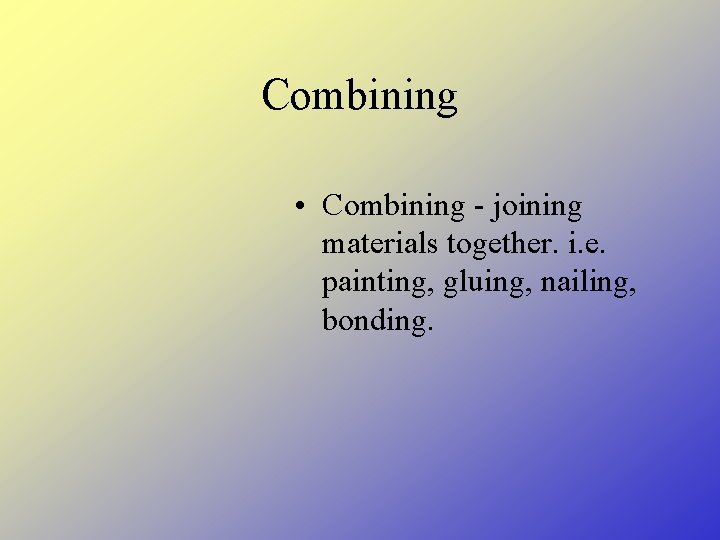 Combining

• Combining - joining materials together. i.e. painting, gluing, nailing, bonding.